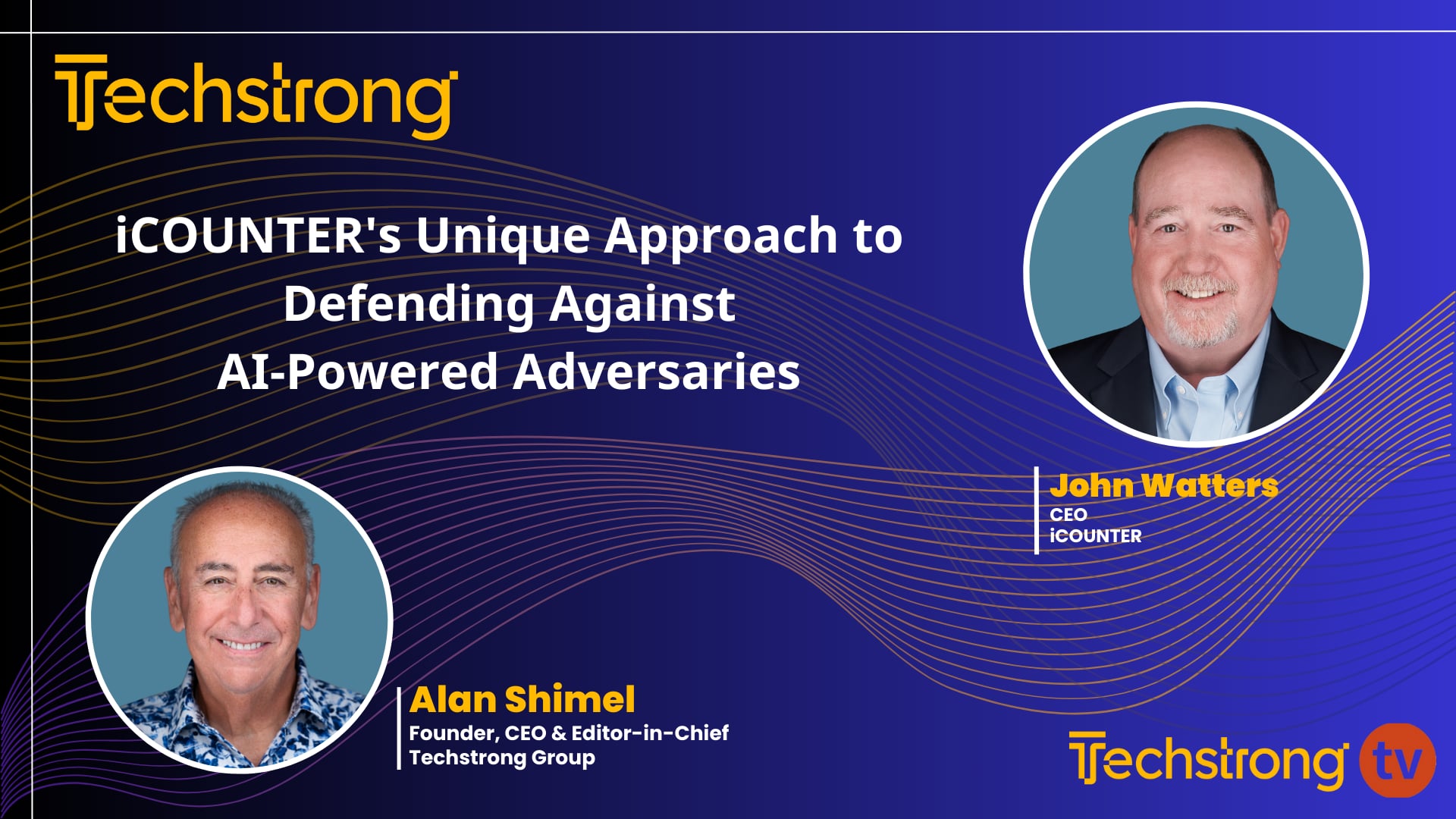 Techstrong

iCOUNTER's Unique Approach to Defending Against AI-Powered Adversaries

John Watters
CEO
iCOUNTER

Alan Shimel
Founder, CEO & Editor-in-Chief
Techstrong Group

Techstrong tv